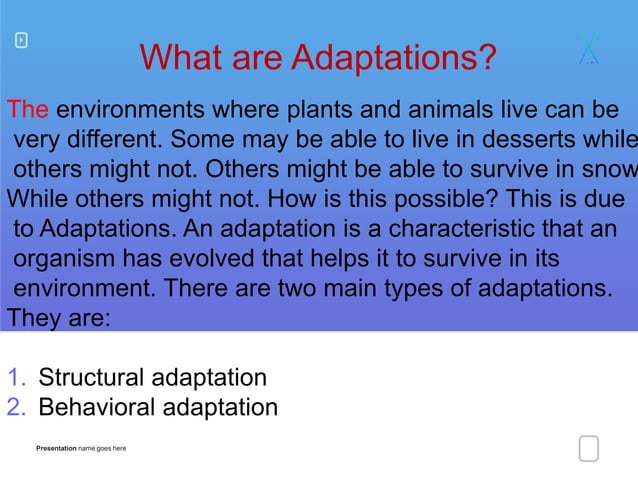 What are Adaptations?

The environments where plants and animals live can be very different. Some may be able to live in desserts while others might not. Others might be able to survive in snow While others might not. How is this possible? This is due to Adaptations. An adaptation is a characteristic that an organism has evolved that helps it to survive in its environment. There are two main types of adaptations. They are:

1. Structural adaptation
2. Behavioral adaptation

Presentation name goes here